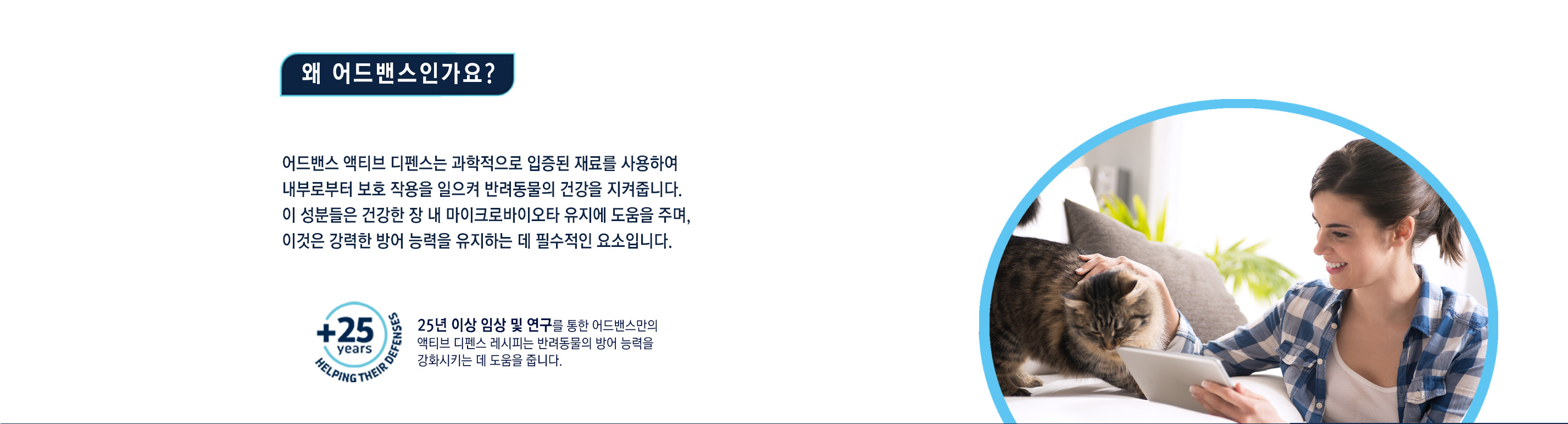 왜 어드밴스인가요?

어드밴스 액티브 디펜스는 과학적으로 입증된 재료를 사용하여 내부로부터 보호 작용을 일으켜 반려동물의 건강을 지켜줍니다. 이 성분들은 건강한 장 내 마이크로바이오타 유지에 도움을 주며, 이것은 강력한 방어 능력을 유지하는 데 필수적인 요소입니다.

+25 years HELPING THEIR DEFENSES

25년 이상 임상 및 연구를 통한 어드밴스만의 액티브 디펜스 레시피는 반려동물의 방어 능력을 강화시키는 데 도움을 줍니다.